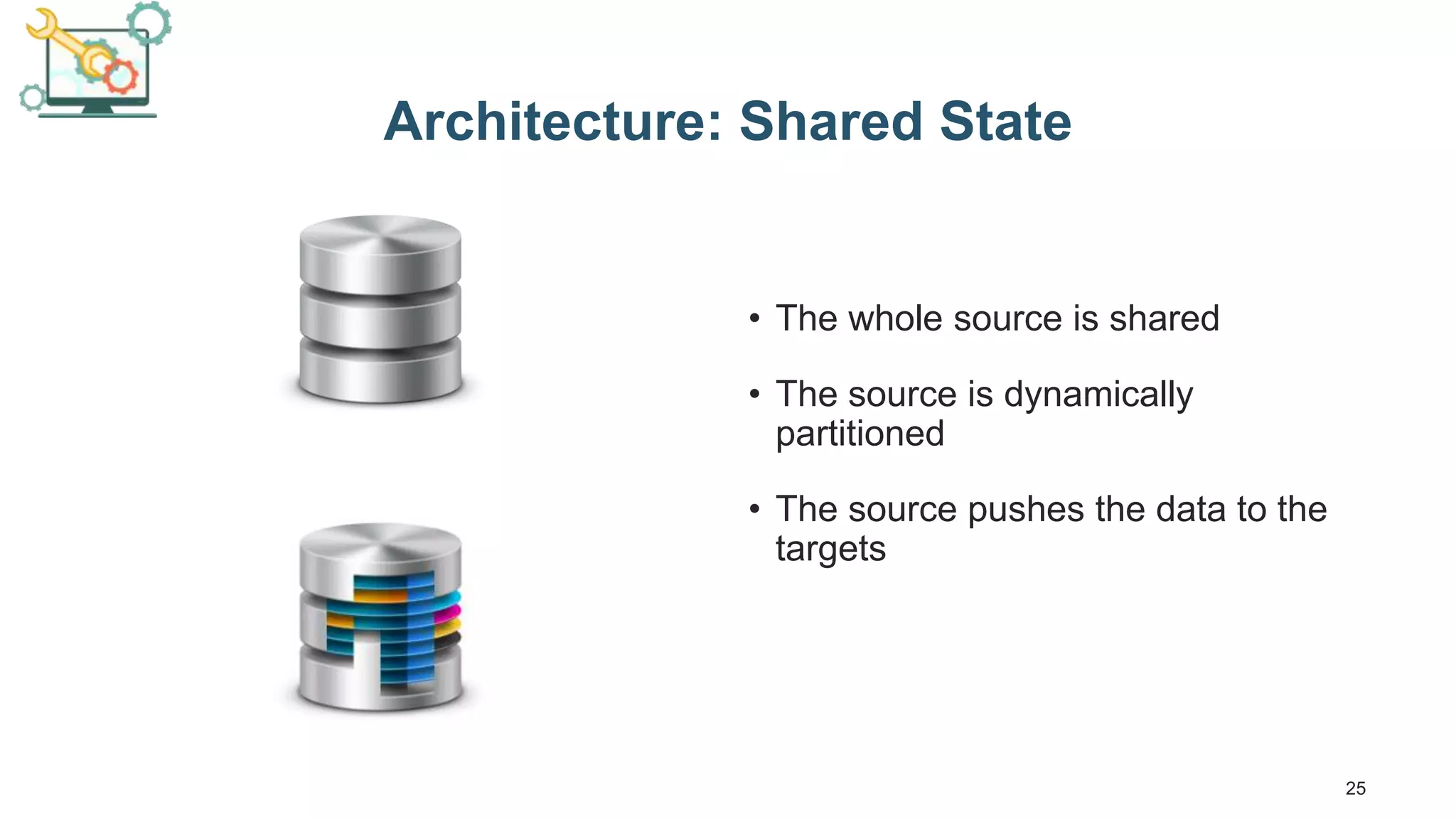 Architecture: Shared State

• The whole source is shared

• The source is dynamically partitioned

• The source pushes the data to the targets

25